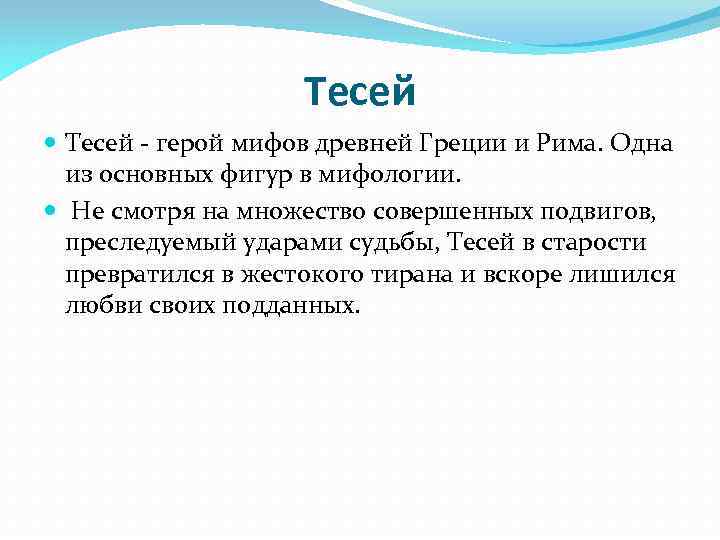 Тесей

Тесей - герой мифов древней Греции и Рима. Одна из основных фигур в мифологии.

Не смотря на множество совершенных подвигов, преследуемый ударами судьбы, Тесей в старости превратился в жестокого тирана и вскоре лишился любви своих подданных.